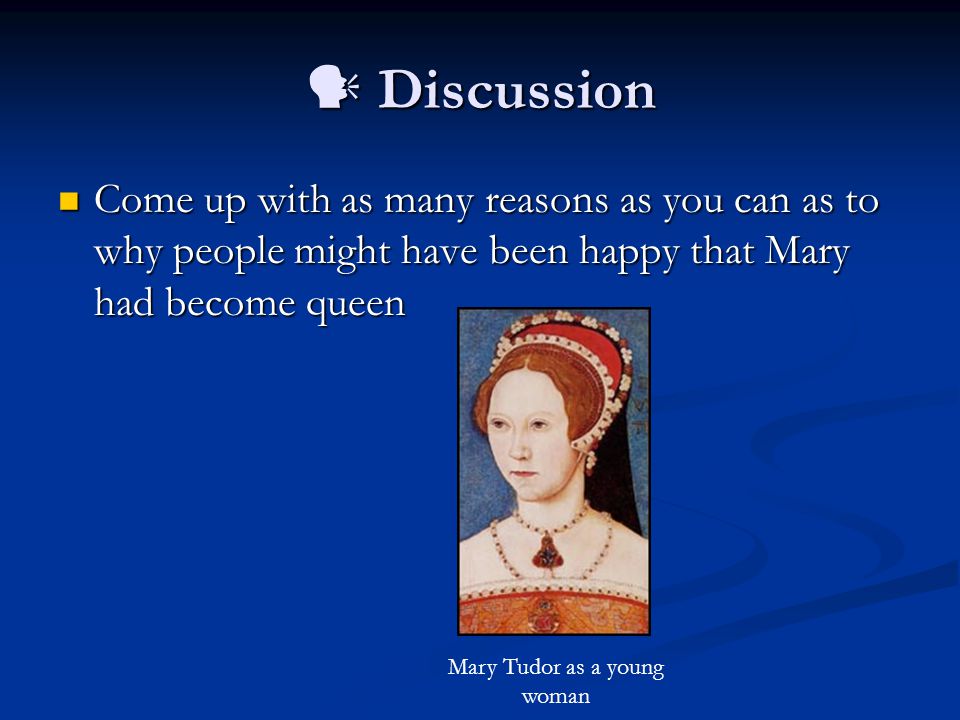 Discussion

Come up with as many reasons as you can as to why people might have been happy that Mary had become queen

Mary Tudor as a young woman